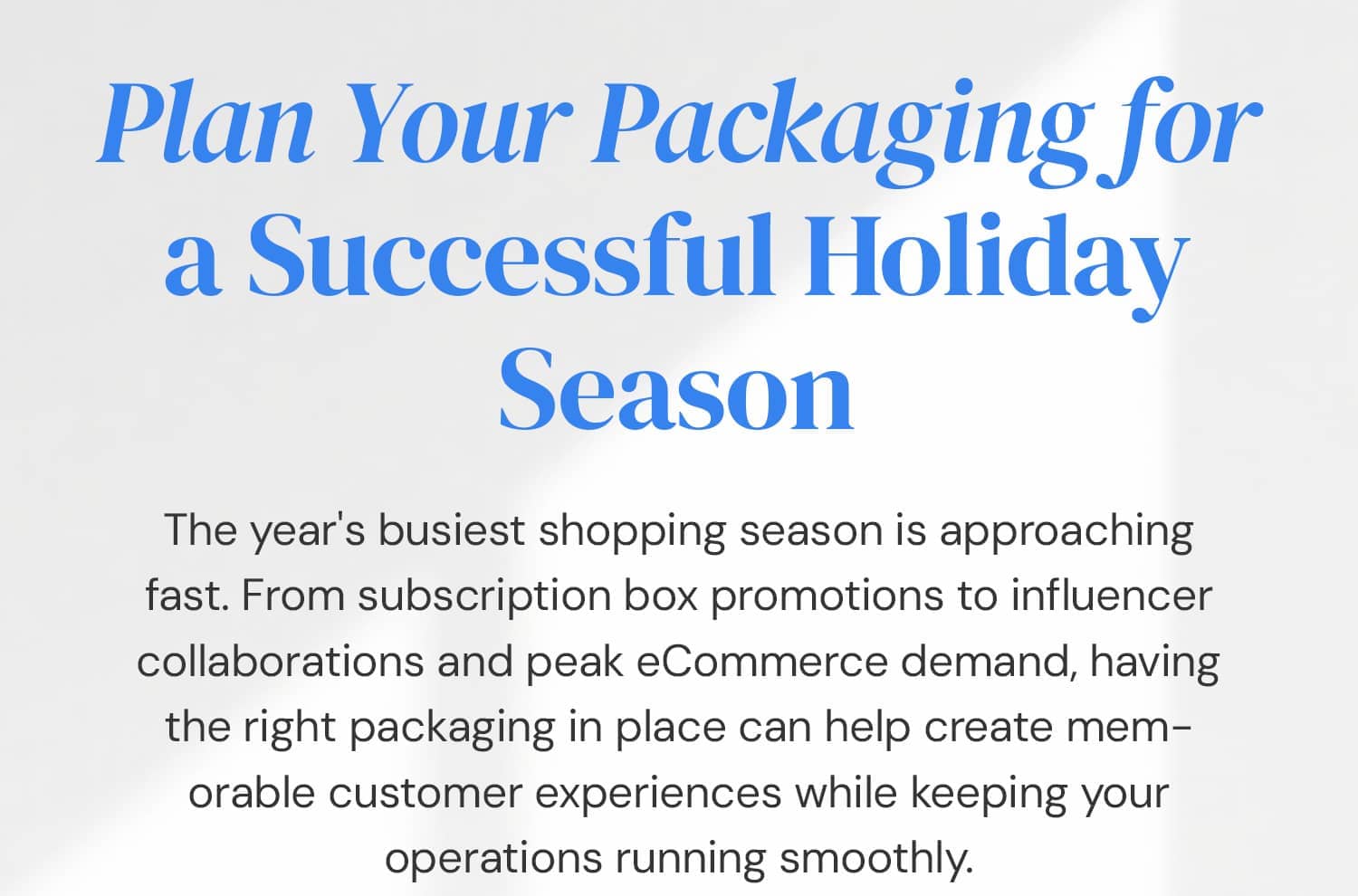 Plan Your Packaging for a Successful Holiday Season

The year's busiest shopping season is approaching fast. From subscription box promotions to influencer collaborations and peak eCommerce demand, having the right packaging in place can help create memorable customer experiences while keeping your operations running smoothly.